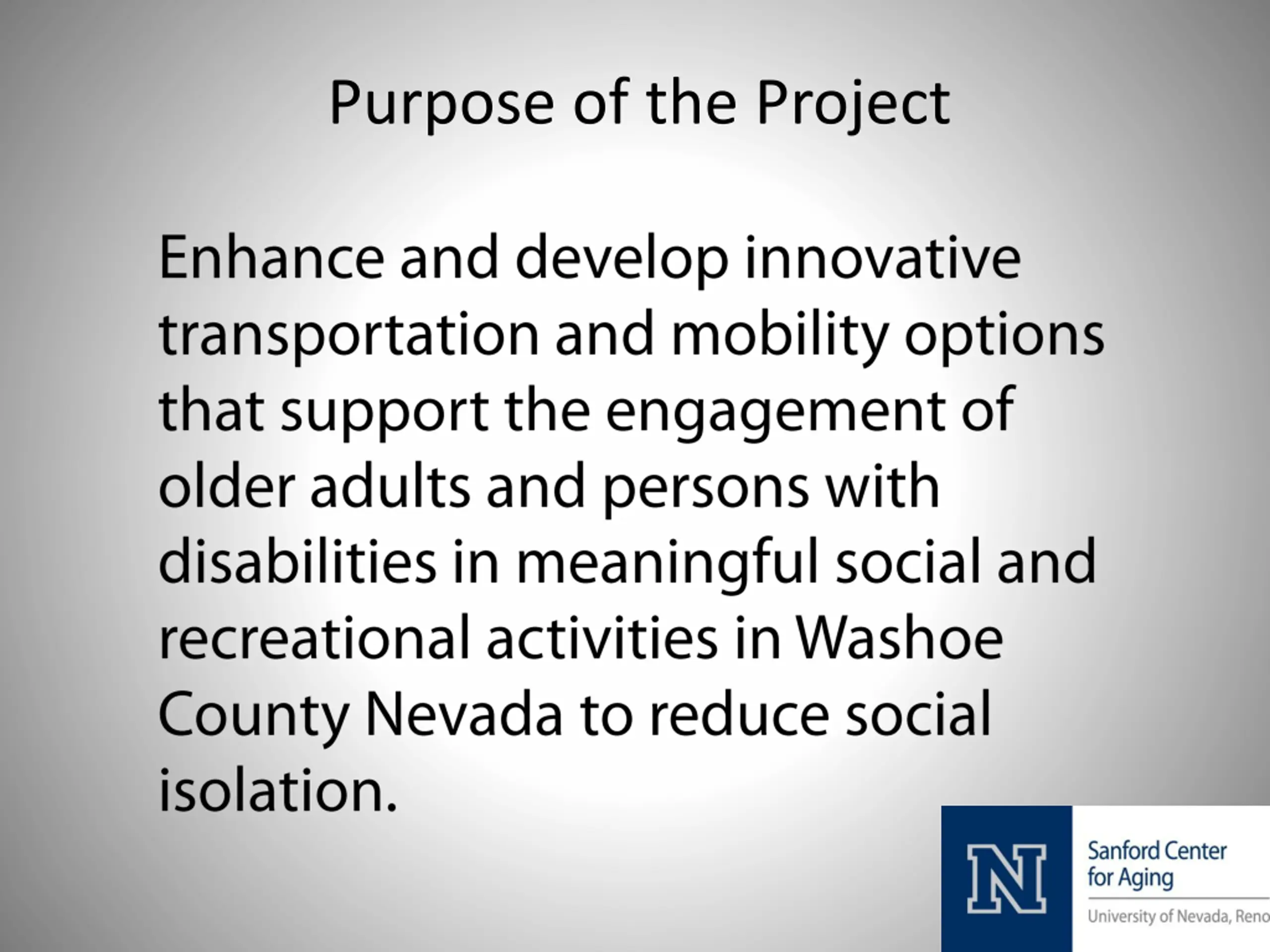 Purpose of the Project

Enhance and develop innovative transportation and mobility options that support the engagement of older adults and persons with disabilities in meaningful social and recreational activities in Washoe County Nevada to reduce social isolation.

N

Sanford Center for Aging

University of Nevada, Reno